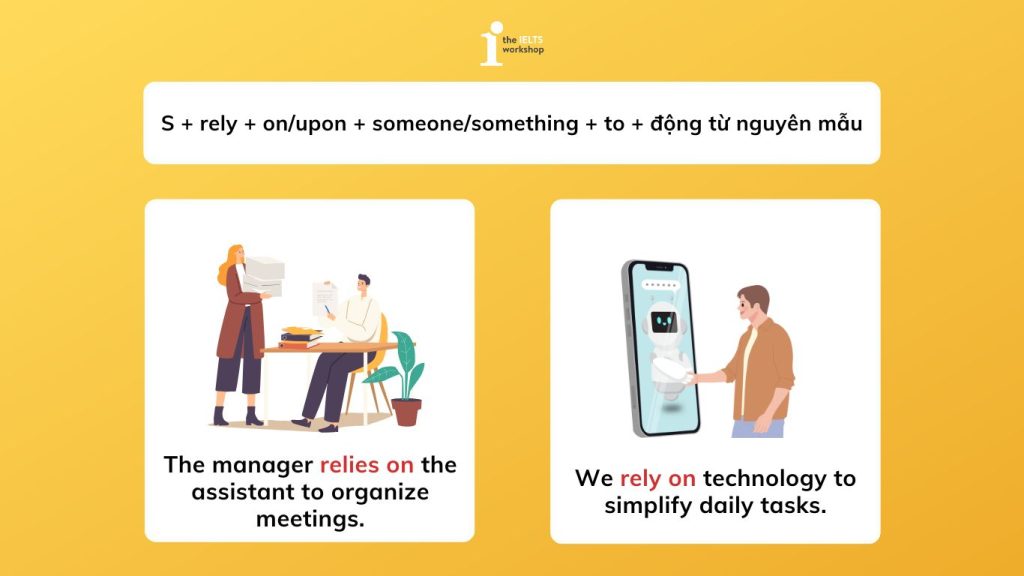 the IELTS workshop

S + rely + on/upon + someone/something + to + động từ nguyên mẫu

The manager relies on the assistant to organize meetings.

We rely on technology to simplify daily tasks.